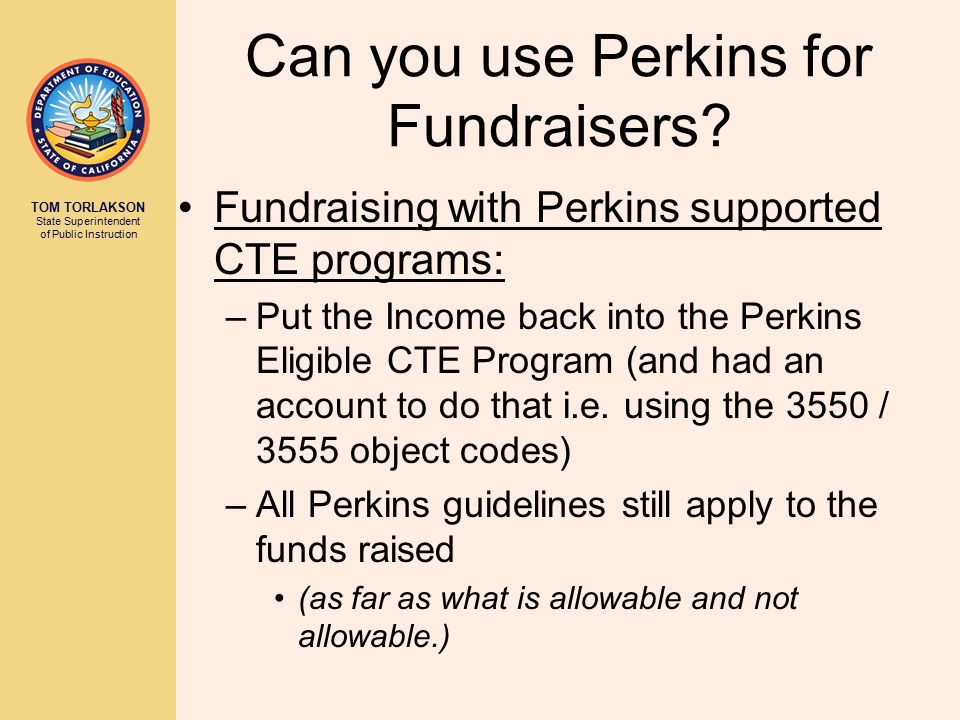 DEPARTMENT OF EDUCATION
STATE OF CALIFORNIA

TOM TORLAKSON
State Superintendent of Public Instruction

Can you use Perkins for Fundraisers?

• Fundraising with Perkins supported CTE programs:
– Put the Income back into the Perkins Eligible CTE Program (and had an account to do that i.e. using the 3550 / 3555 object codes)
– All Perkins guidelines still apply to the funds raised
• (as far as what is allowable and not allowable.)